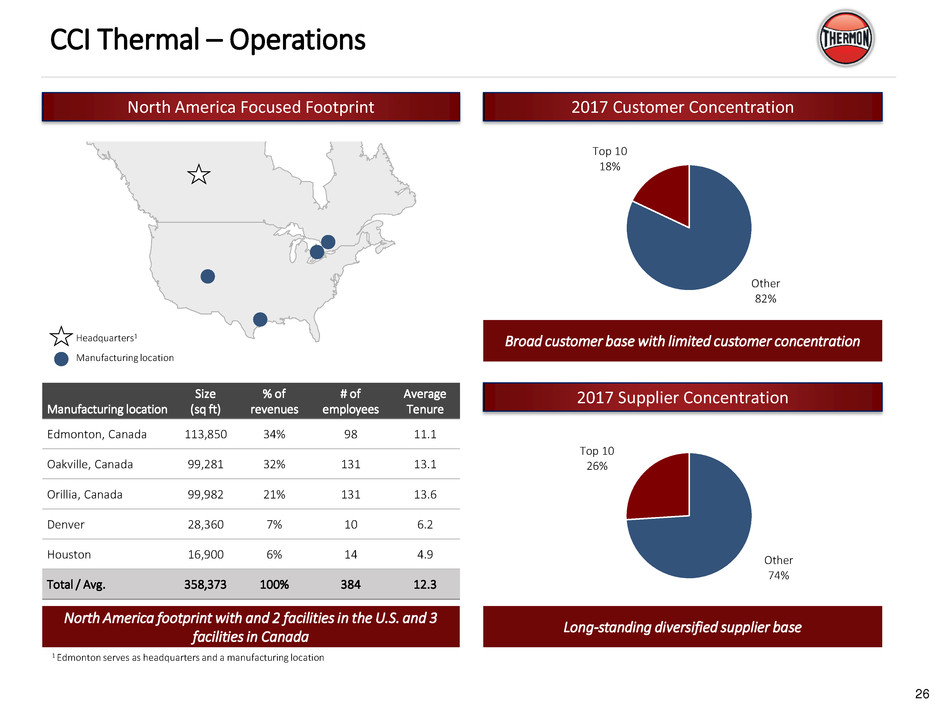 CCI Thermal – Operations

THERMON

North America Focused Footprint

Headquarters$^1$

Manufacturing location

| Manufacturing location | Size (sq ft) | % of revenues | # of employees | Average Tenure |
|---|---|---|---|---|
| Edmonton, Canada | 113,850 | 34% | 98 | 11.1 |
| Oakville, Canada | 99,281 | 32% | 131 | 13.1 |
| Orillia, Canada | 99,982 | 21% | 131 | 13.6 |
| Denver | 28,360 | 7% | 10 | 6.2 |
| Houston | 16,900 | 6% | 14 | 4.9 |
| Total / Avg. | 358,373 | 100% | 384 | 12.3 |

North America footprint with and 2 facilities in the U.S. and 3 facilities in Canada

$^1$ Edmonton serves as headquarters and a manufacturing location

2017 Customer Concentration

Top 10
18%

Other
82%

Broad customer base with limited customer concentration

2017 Supplier Concentration

Top 10
26%

Other
74%

Long-standing diversified supplier base

26